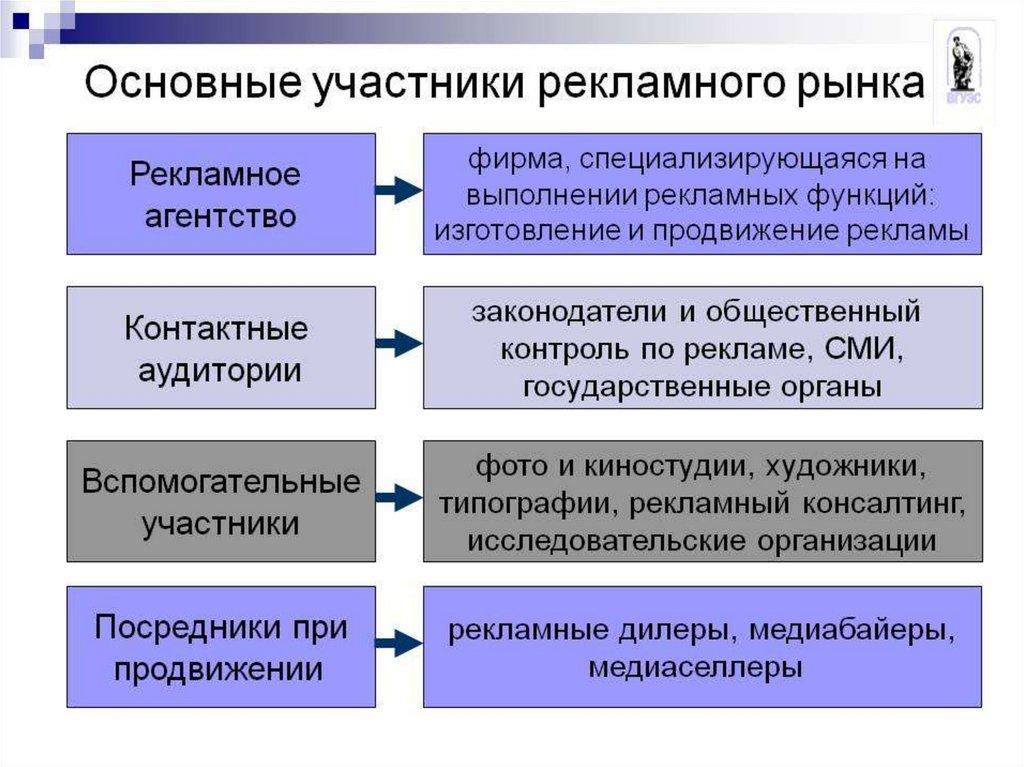 Основные участники рекламного рынка

ВГУЭС

Рекламное агентство

фирма, специализирующаяся на выполнении рекламных функций: изготовление и продвижение рекламы

Контактные аудитории

законодатели и общественный контроль по рекламе, СМИ, государственные органы

Вспомогательные участники

фото и киностудии, художники, типографии, рекламный консалтинг, исследовательские организации

Посредники при продвижении

рекламные дилеры, медиабайеры, медиаселлеры